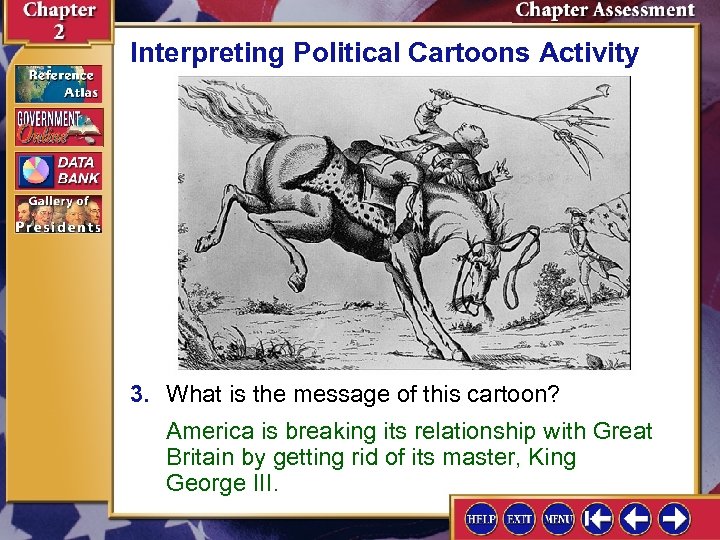 Chapter 2

Chapter Assessment

Reference Atlas

GOVERNMENT Online

DATA BANK

Gallery of Presidents

Interpreting Political Cartoons Activity

3. What is the message of this cartoon?

America is breaking its relationship with Great Britain by getting rid of its master, King George III.

HELP EXIT MENU